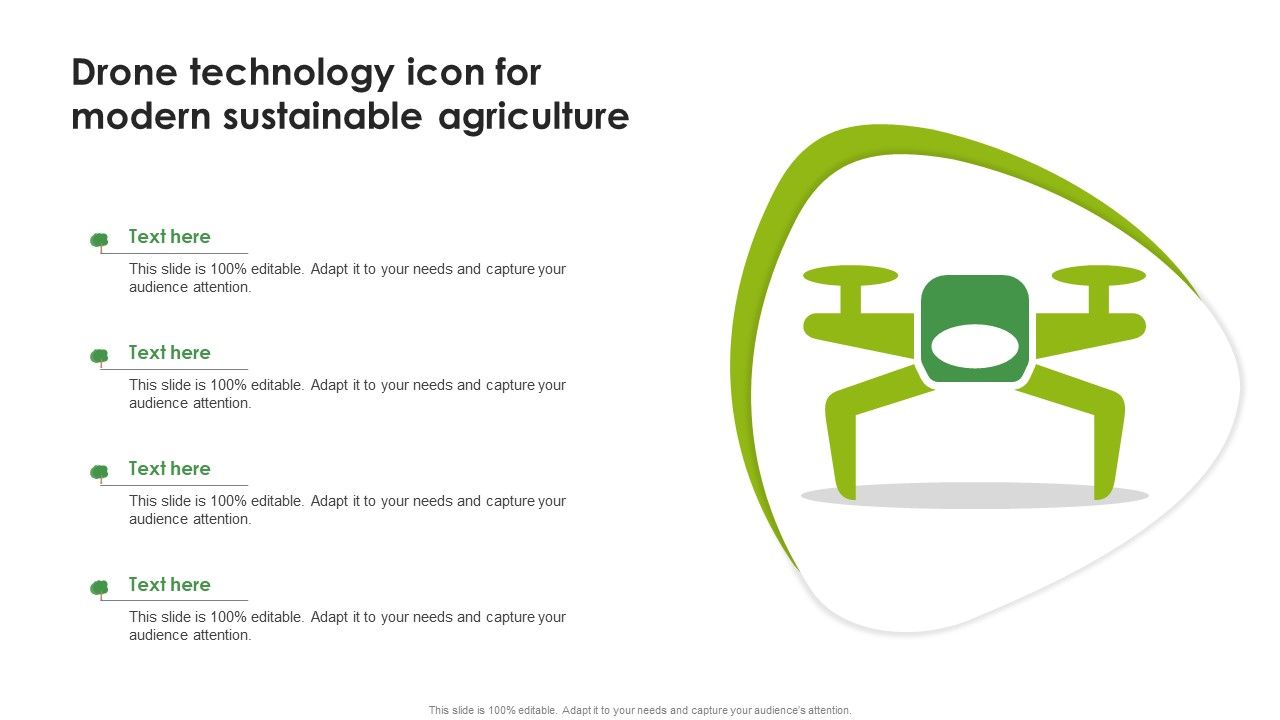 Drone technology icon for modern sustainable agriculture

Text here

This slide is 100% editable. Adapt it to your needs and capture your audience attention.

Text here

This slide is 100% editable. Adapt it to your needs and capture your audience attention.

Text here

This slide is 100% editable. Adapt it to your needs and capture your audience attention.

Text here

This slide is 100% editable. Adapt it to your needs and capture your audience attention.

This slide is 100% editable. Adapt it to your needs and capture your audience's attention.